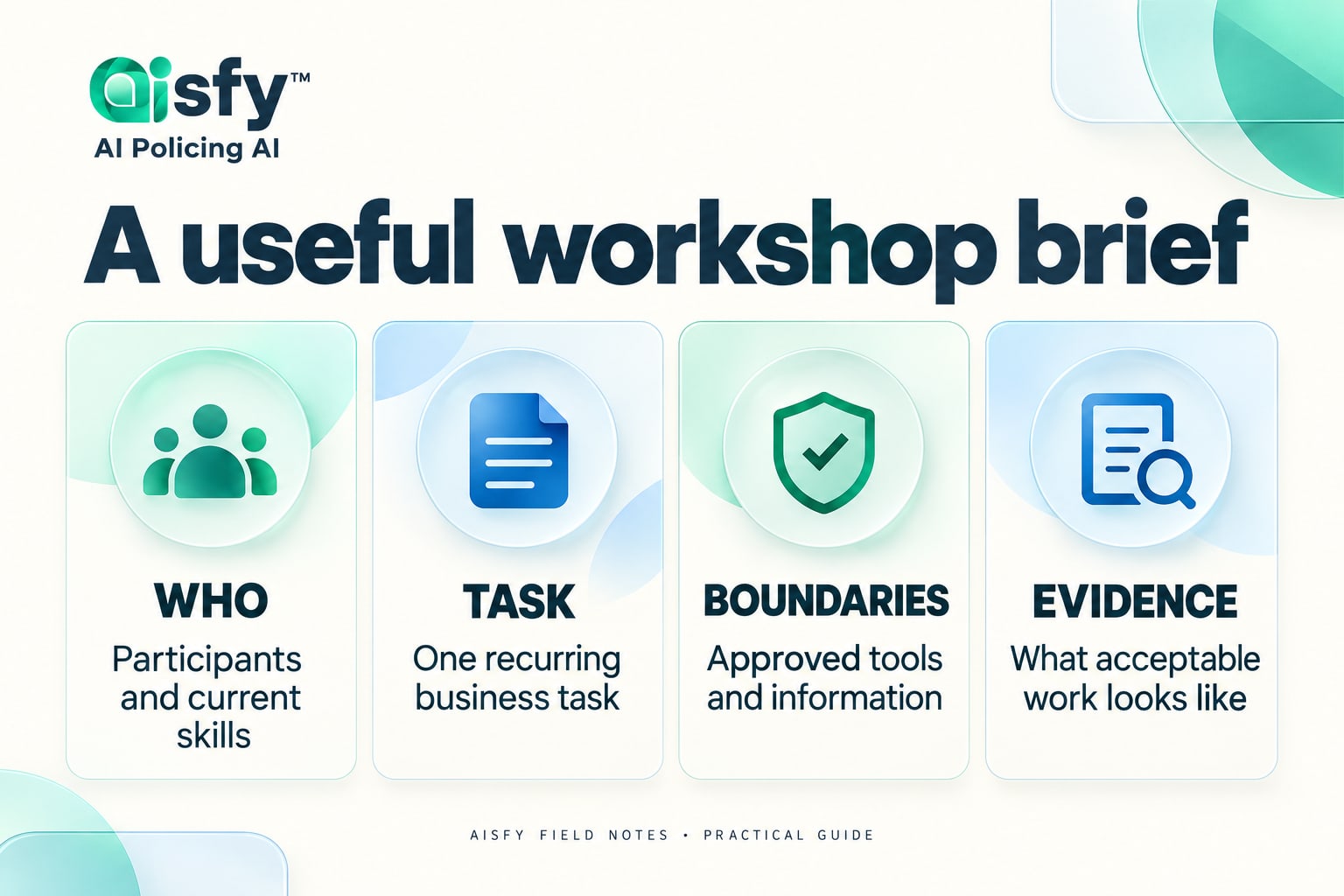 aisfy™
AI Policing AI

A useful workshop brief

WHO
Participants and current skills

TASK
One recurring business task

BOUNDARIES
Approved tools and information

EVIDENCE
What acceptable work looks like

AISFY FIELD NOTES • PRACTICAL GUIDE